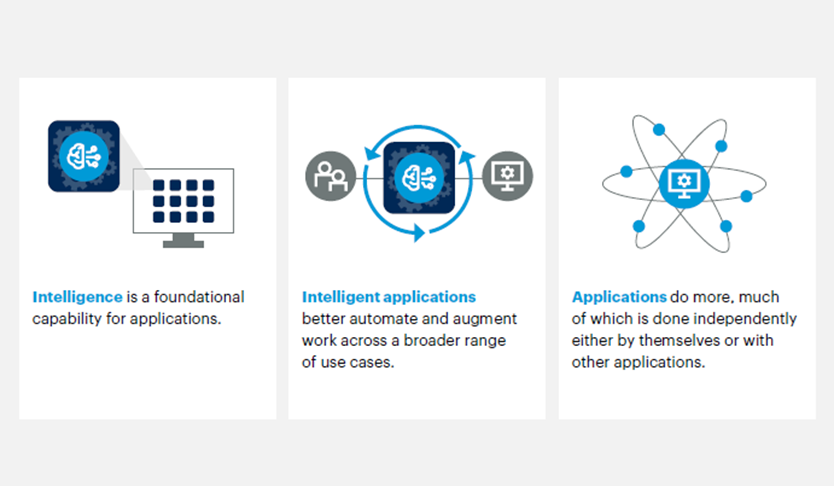 Intelligence is a foundational capability for applications.

Intelligent applications better automate and augment work across a broader range of use cases.

Applications do more, much of which is done independently either by themselves or with other applications.